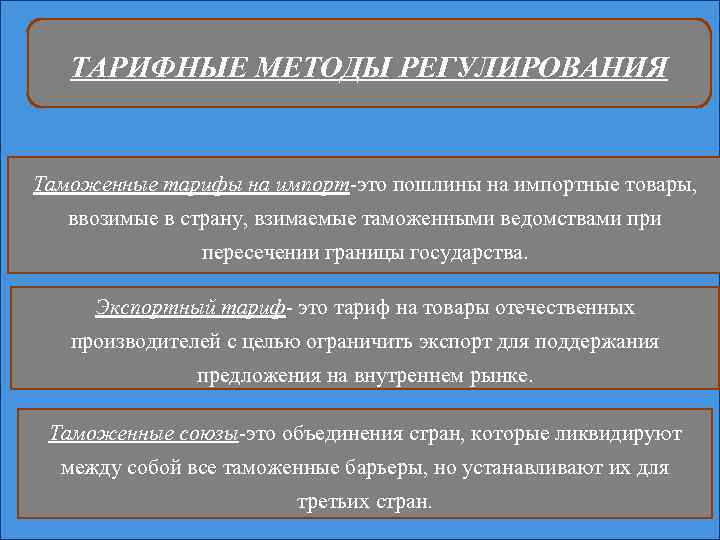 ТАРИФНЫЕ МЕТОДЫ РЕГУЛИРОВАНИЯ

Таможенные тарифы на импорт-это пошлины на импортные товары, ввозимые в страну, взимаемые таможенными ведомствами при пересечении границы государства.

Экспортный тариф- это тариф на товары отечественных производителей с целью ограничить экспорт для поддержания предложения на внутреннем рынке.

Таможенные союзы-это объединения стран, которые ликвидируют между собой все таможенные барьеры, но устанавливают их для третьих стран.